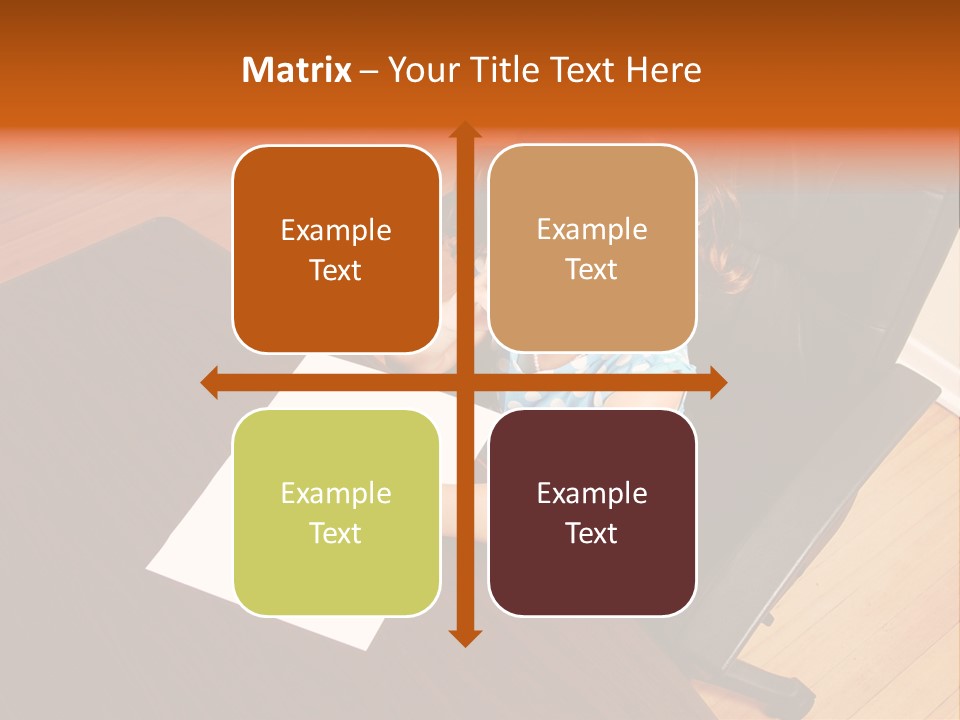 Matrix – Your Title Text Here

Example Text

Example Text

Example Text

Example Text